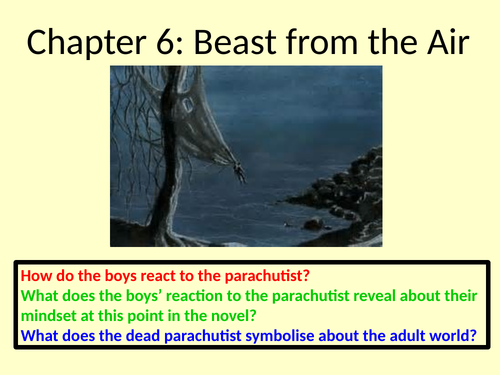 Chapter 6: Beast from the Air

How do the boys react to the parachutist?
What does the boys’ reaction to the parachutist reveal about their mindset at this point in the novel?
What does the dead parachutist symbolise about the adult world?